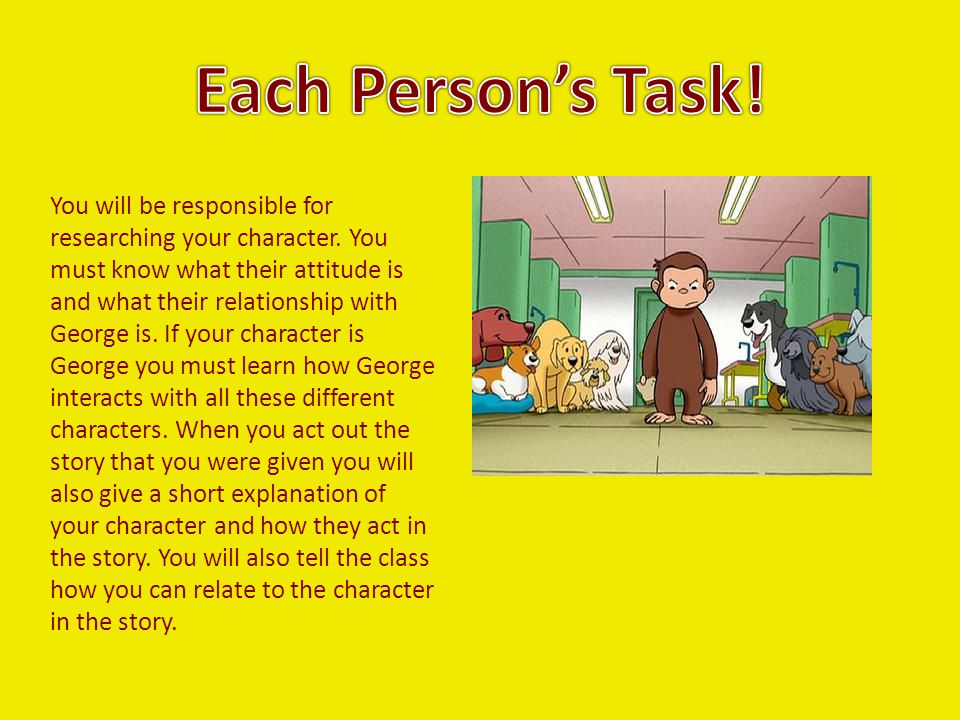 Each Person's Task!

You will be responsible for researching your character. You must know what their attitude is and what their relationship with George is. If your character is George you must learn how George interacts with all these different characters. When you act out the story that you were given you will also give a short explanation of your character and how they act in the story. You will also tell the class how you can relate to the character in the story.